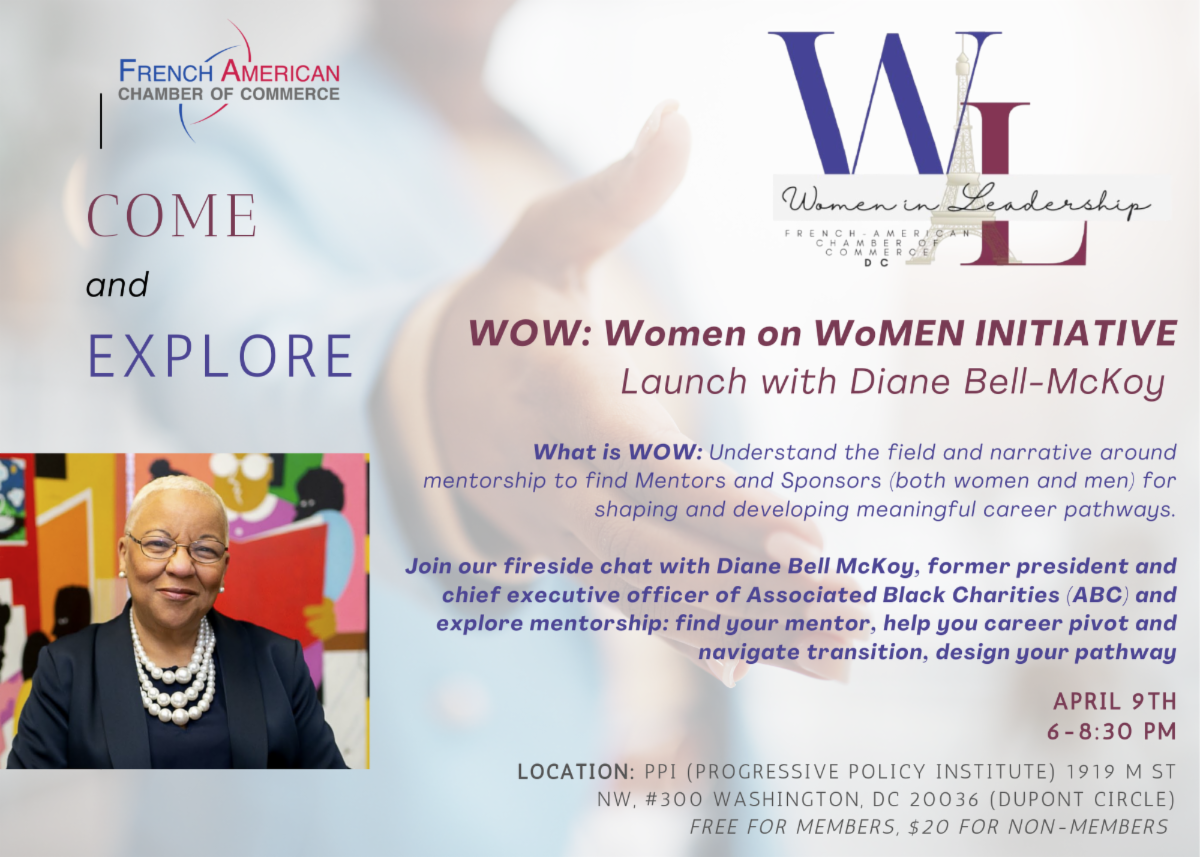 FRENCH AMERICAN
CHAMBER OF COMMERCE

COME
and
EXPLORE

WL
Women in Leadership
FRENCH-AMERICAN CHAMBER OF COMMERCE DC

WOW: Women on WoMEN INITIATIVE
Launch with Diane Bell-McKoy

What is WOW: Understand the field and narrative around mentorship to find Mentors and Sponsors (both women and men) for shaping and developing meaningful career pathways.

Join our fireside chat with Diane Bell McKoy, former president and chief executive officer of Associated Black Charities (ABC) and explore mentorship: find your mentor, help you career pivot and navigate transition, design your pathway

APRIL 9TH
6-8:30 PM

LOCATION: PPI (PROGRESSIVE POLICY INSTITUTE) 1919 M ST NW, #300 WASHINGTON, DC 20036 (DUPONT CIRCLE)
FREE FOR MEMBERS, $20 FOR NON-MEMBERS